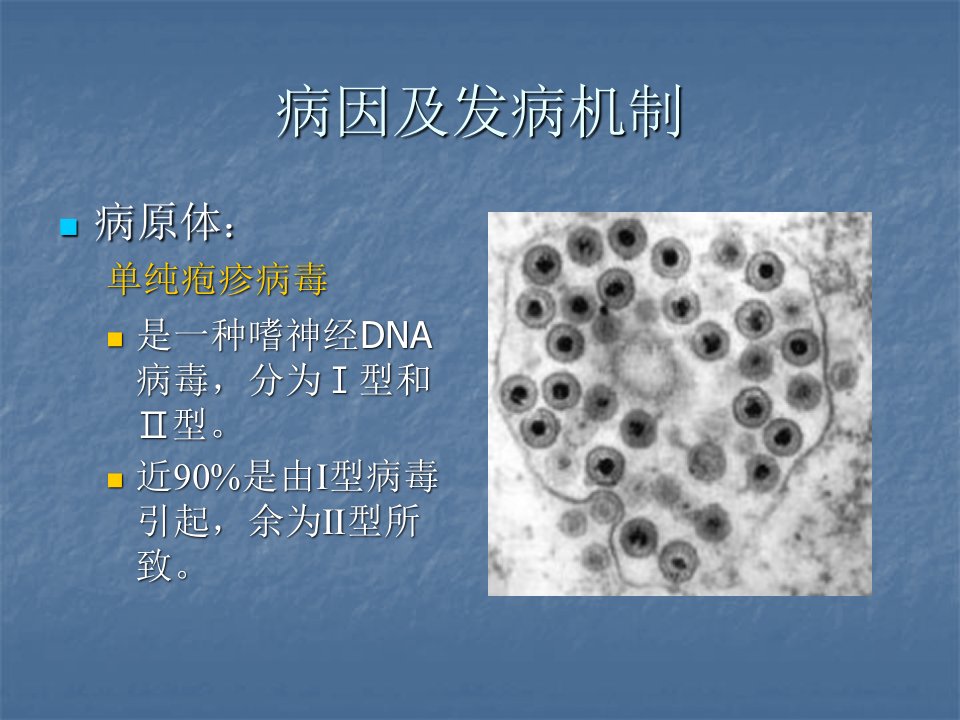 病因及发病机制

病原体：

单纯疱疹病毒

是一种嗜神经DNA病毒，分为Ⅰ型和Ⅱ型。

近90%是由I型病毒引起，余为II型所致。